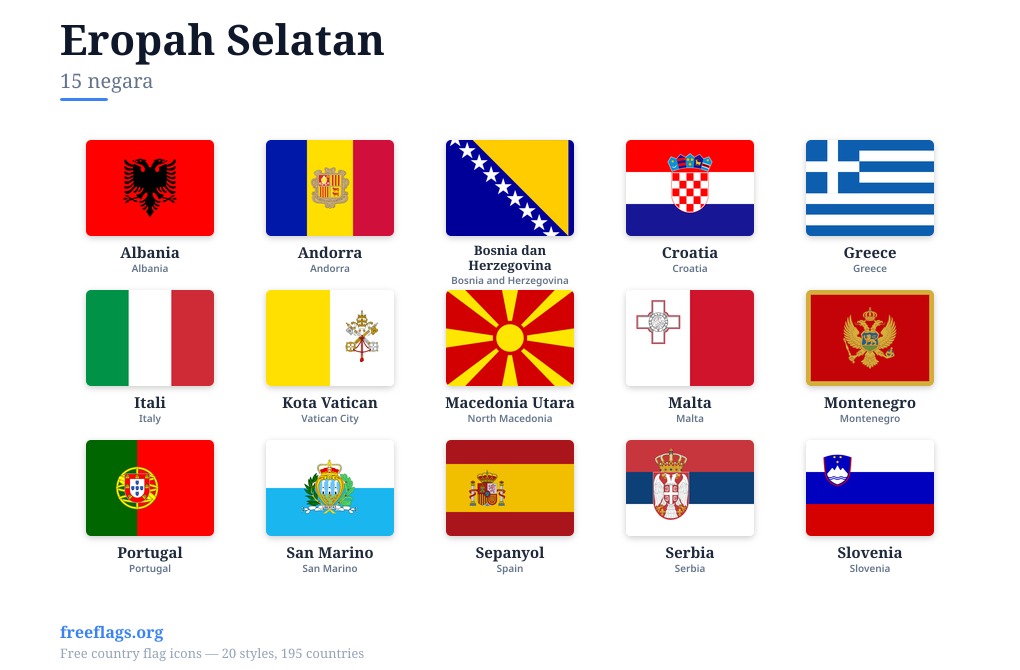 Eropah Selatan
15 negara

Albania
Albania

Andorra
Andorra

Bosnia dan Herzegovina
Bosnia and Herzegovina

Croatia
Croatia

Greece
Greece

Itali
Italy

Kota Vatican
Vatican City

Macedonia Utara
North Macedonia

Malta
Malta

Montenegro
Montenegro

Portugal
Portugal

San Marino
San Marino

Sepanyol
Spain

Serbia
Serbia

Slovenia
Slovenia

freeflags.org
Free country flag icons — 20 styles, 195 countries